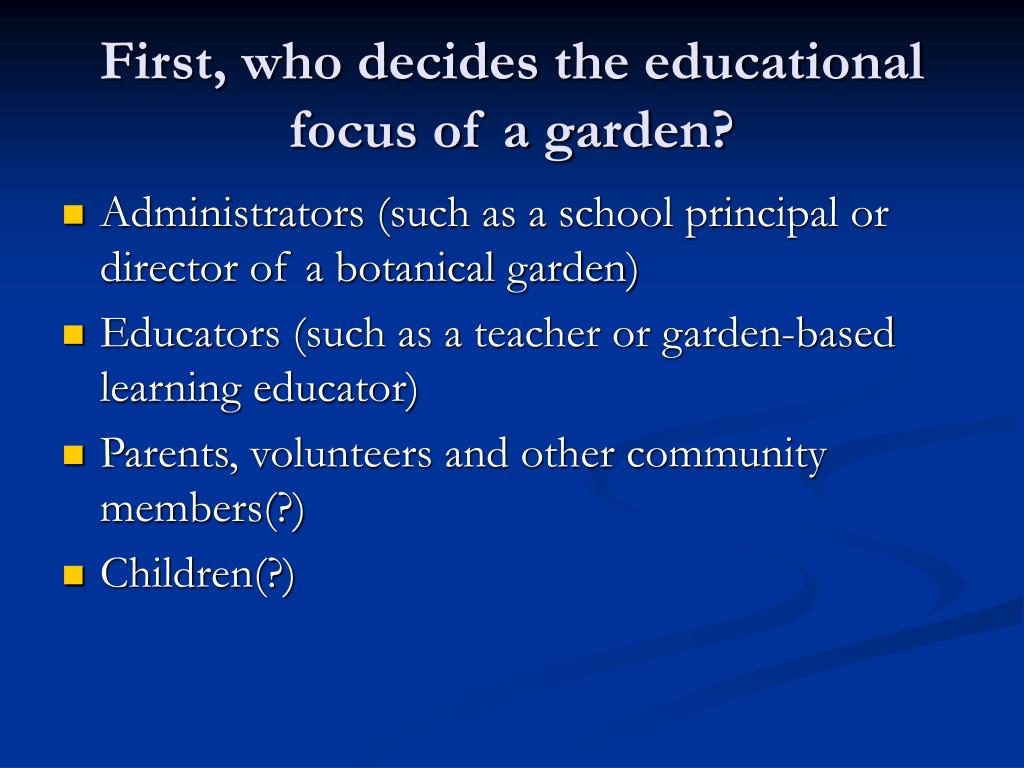 First, who decides the educational focus of a garden?

- Administrators (such as a school principal or director of a botanical garden)
- Educators (such as a teacher or garden-based learning educator)
- Parents, volunteers and other community members(?)
- Children(?)